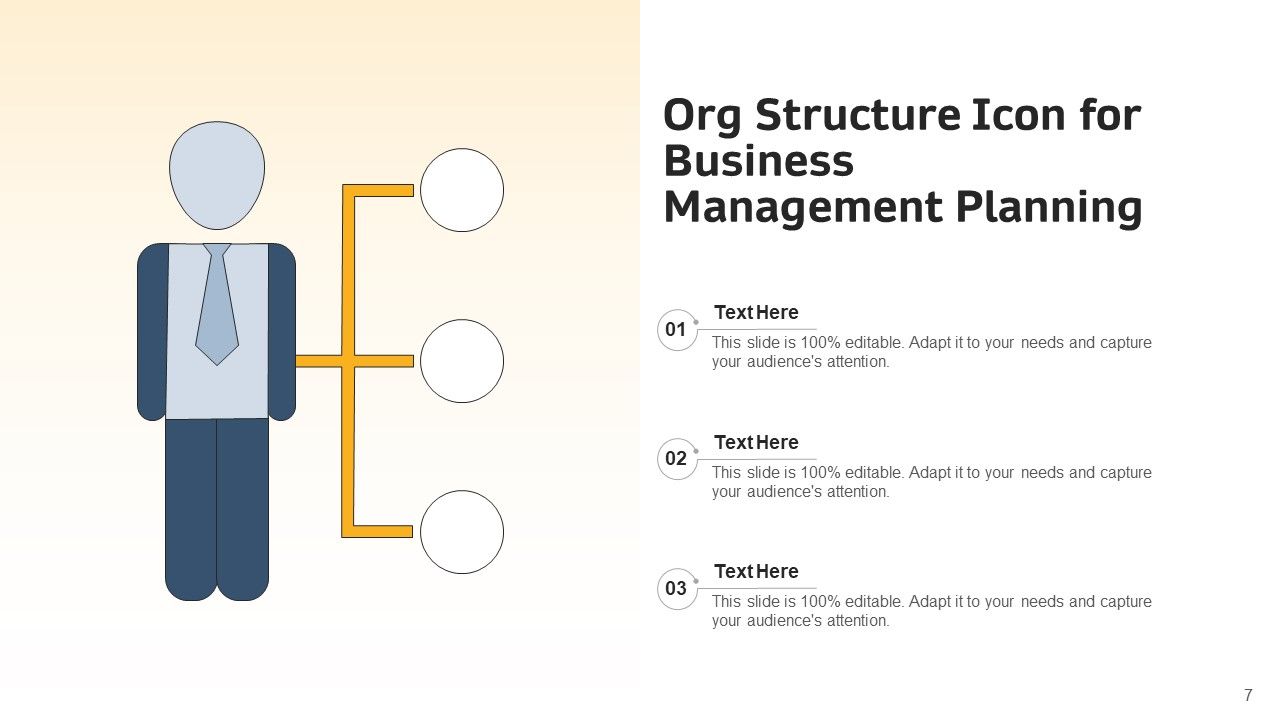 Org Structure Icon for Business Management Planning

01
Text Here
This slide is 100% editable. Adapt it to your needs and capture your audience's attention.

02
Text Here
This slide is 100% editable. Adapt it to your needs and capture your audience's attention.

03
Text Here
This slide is 100% editable. Adapt it to your needs and capture your audience's attention.

7